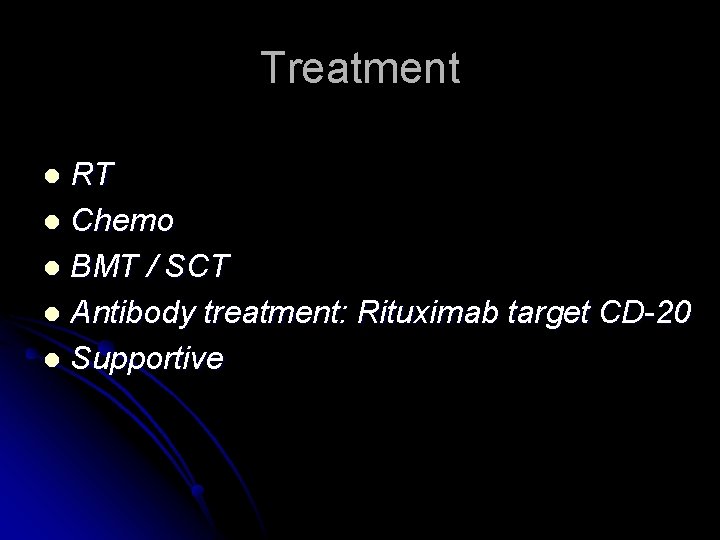 Treatment

- RT
- Chemo
- BMT / SCT
- Antibody treatment: Rituximab target CD-20
- Supportive